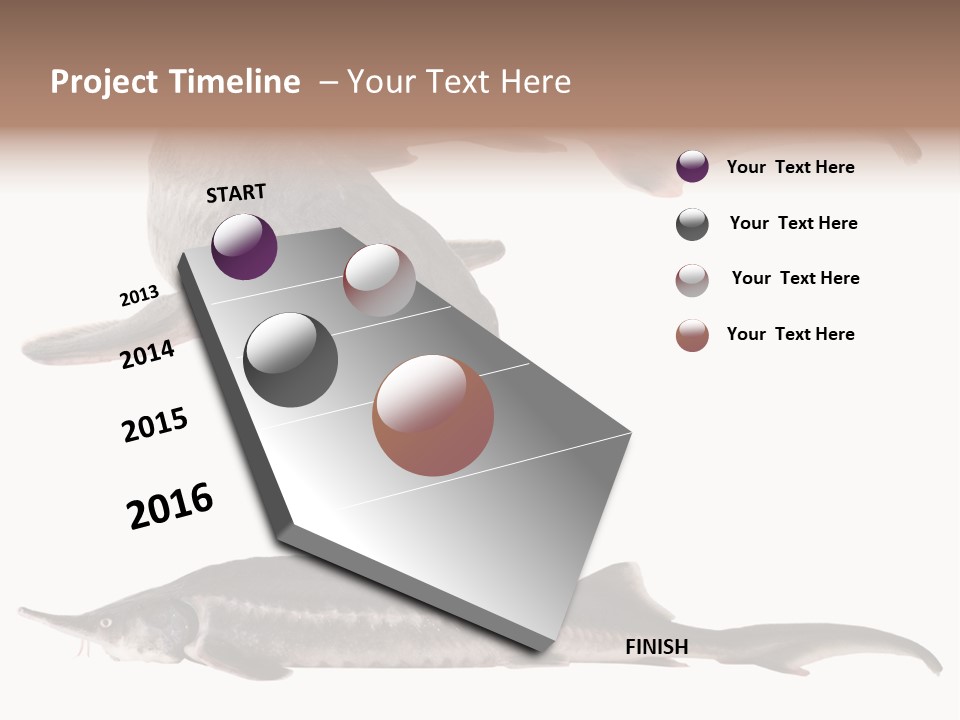 Project Timeline – Your Text Here

START

2013

2014

2015

2016

FINISH

Your Text Here

Your Text Here

Your Text Here

Your Text Here